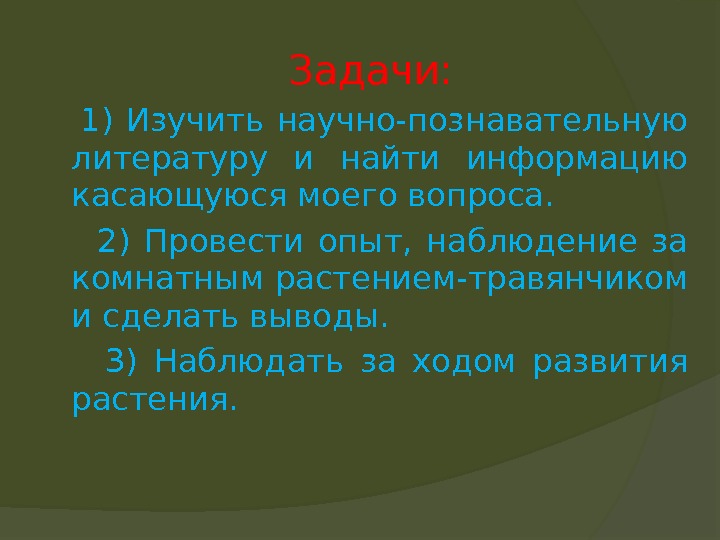 Задачи:

1) Изучить научно-познавательную литературу и найти информацию касающуюся моего вопроса.

2) Провести опыт, наблюдение за комнатным растением-травянчиком и сделать выводы.

3) Наблюдать за ходом развития растения.